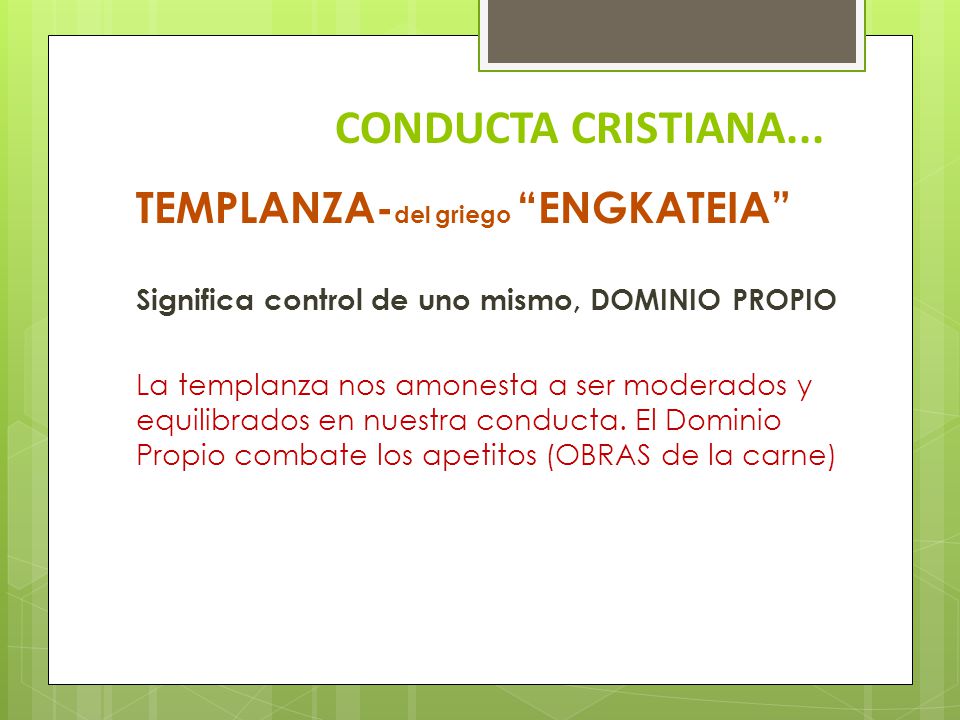 CONDUCTA CRISTIANA...

TEMPLANZA-del griego “ENGKATEIA”

Significa control de uno mismo, DOMINIO PROPIO

La templanza nos amonesta a ser moderados y equilibrados en nuestra conducta. El Dominio Propio combate los apetitos (OBRAS de la carne)